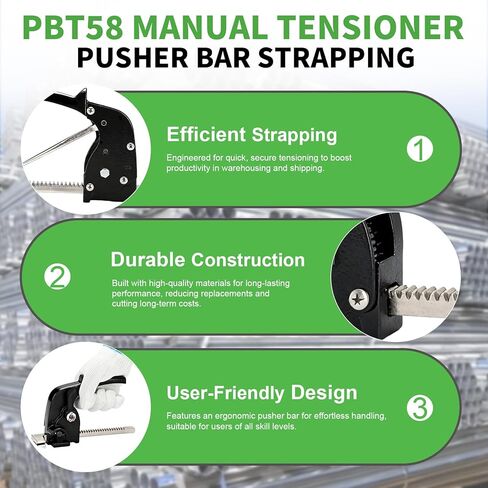 PBT58 MANUAL TENSIONER
PUSHER BAR STRAPPING

Efficient Strapping
Engineered for quick, secure tensioning to boost productivity in warehousing and shipping.
1

2
Durable Construction
Built with high-quality materials for long-lasting performance, reducing replacements and cutting long-term costs.

User-Friendly Design
Features an ergonomic pusher bar for effortless handling, suitable for users of all skill levels.
3